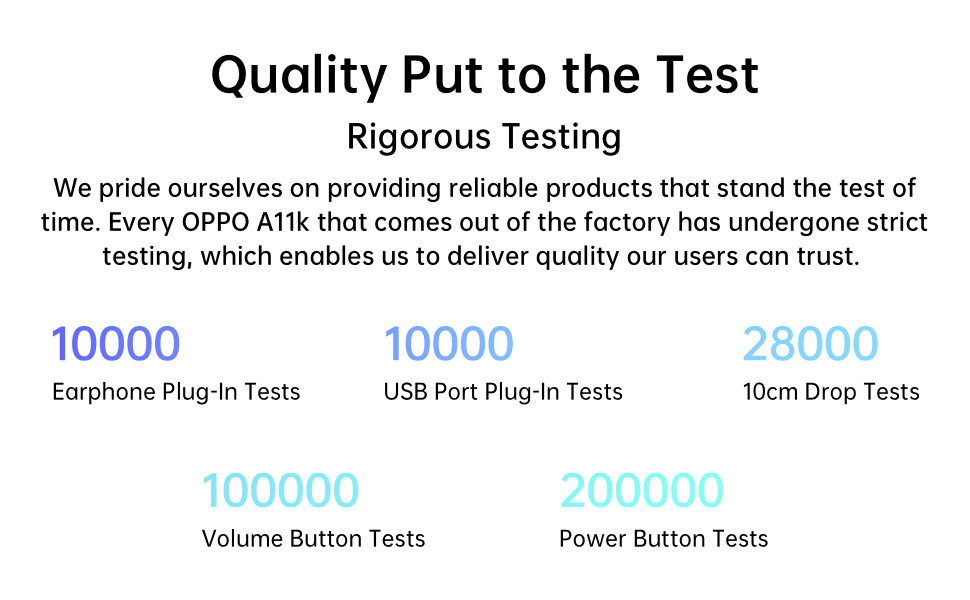 Quality Put to the Test

Rigorous Testing

We pride ourselves on providing reliable products that stand the test of time. Every OPPO A11k that comes out of the factory has undergone strict testing, which enables us to deliver quality our users can trust.

10000
Earphone Plug-In Tests

10000
USB Port Plug-In Tests

28000
10cm Drop Tests

100000
Volume Button Tests

200000
Power Button Tests